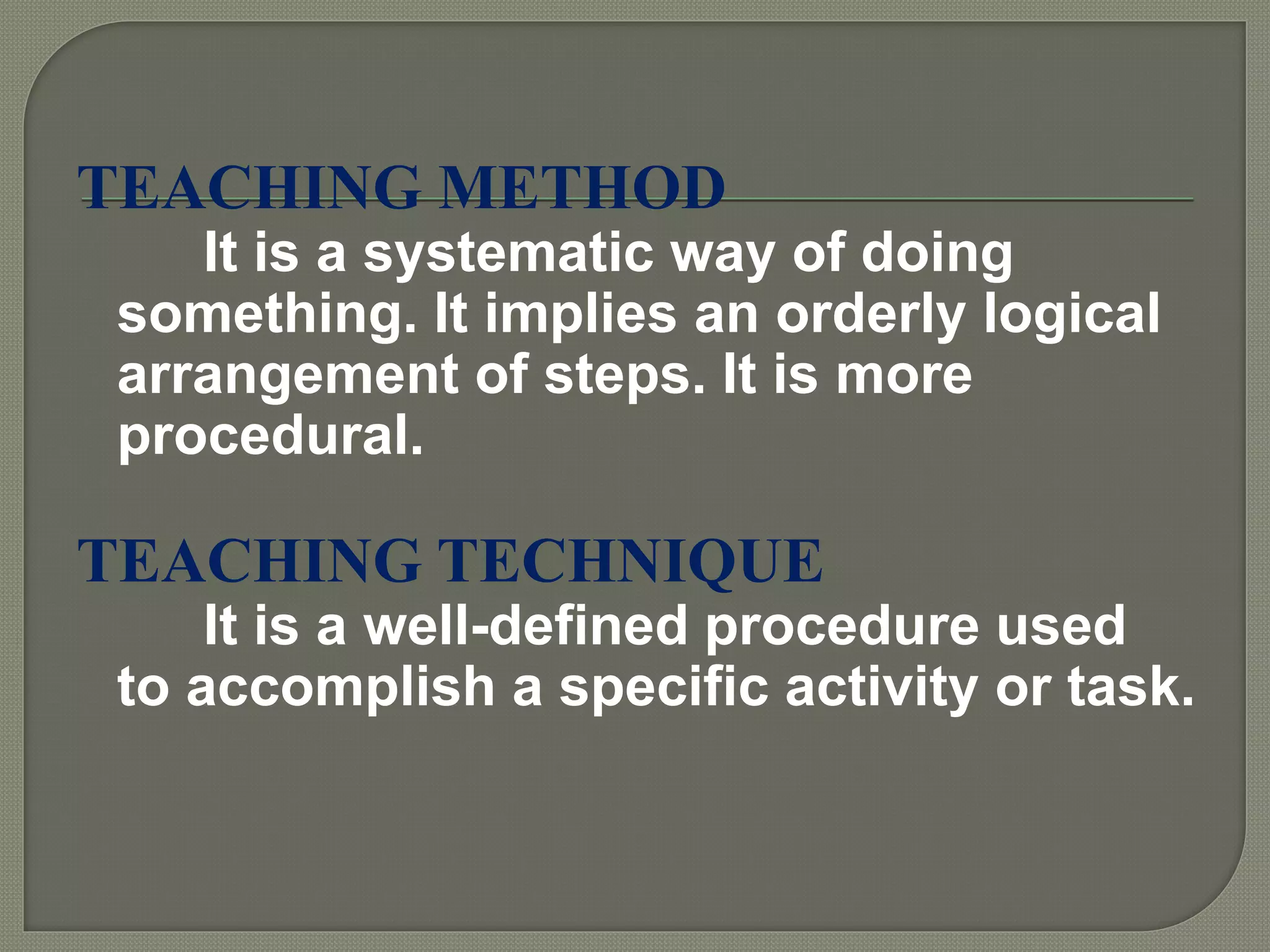 TEACHING METHOD

It is a systematic way of doing something. It implies an orderly logical arrangement of steps. It is more procedural.

TEACHING TECHNIQUE

It is a well-defined procedure used to accomplish a specific activity or task.